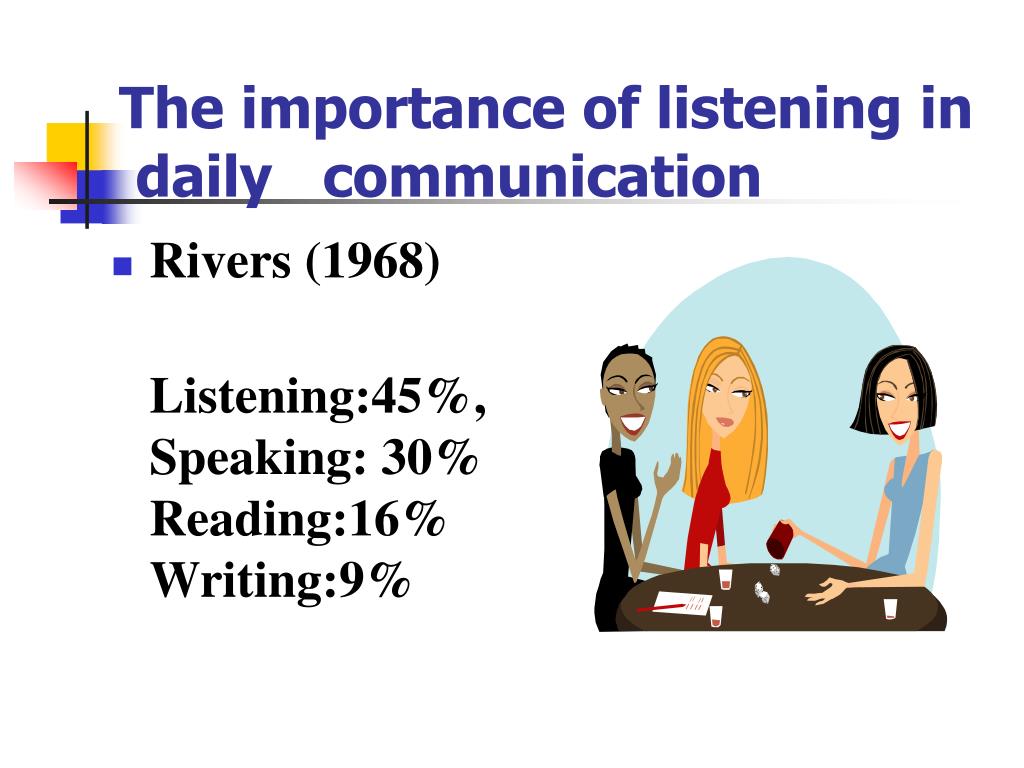 The importance of listening in daily communication

Rivers (1968)

Listening:45%，
Speaking: 30%
Reading:16%
Writing:9%